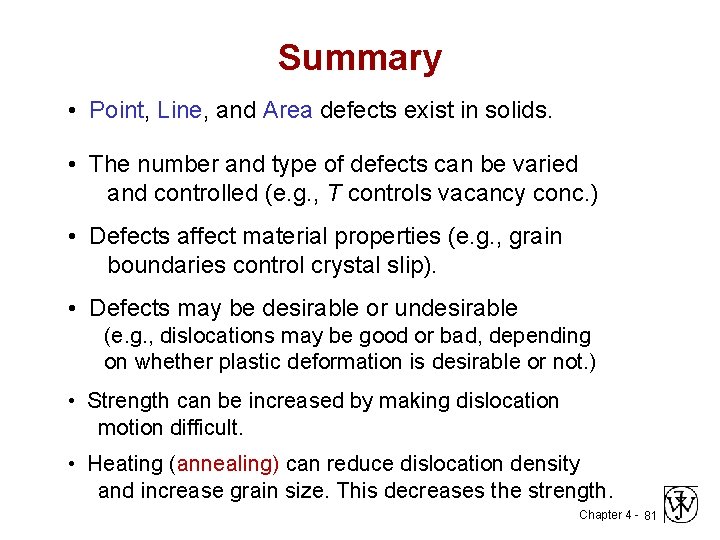 Summary

• Point, Line, and Area defects exist in solids.

• The number and type of defects can be varied and controlled (e.g., $T$ controls vacancy conc.)

• Defects affect material properties (e.g., grain boundaries control crystal slip).

• Defects may be desirable or undesirable (e.g., dislocations may be good or bad, depending on whether plastic deformation is desirable or not.)

• Strength can be increased by making dislocation motion difficult.

• Heating (annealing) can reduce dislocation density and increase grain size. This decreases the strength.

Chapter 4 - 81